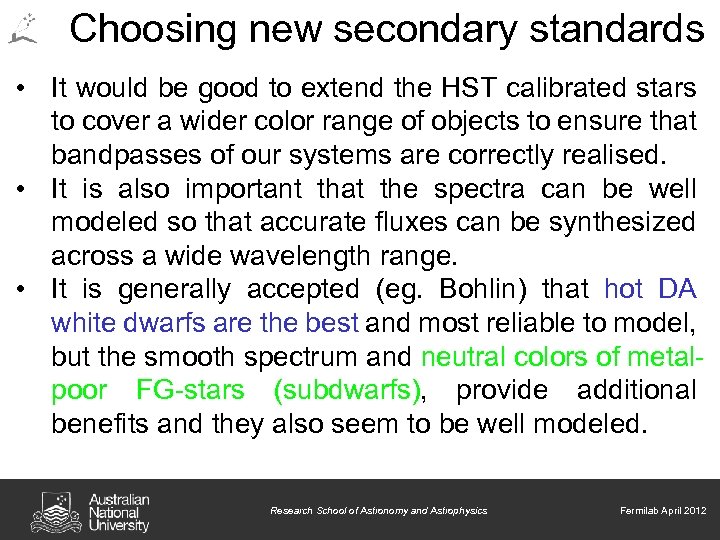 Choosing new secondary standards

• It would be good to extend the HST calibrated stars to cover a wider color range of objects to ensure that bandpasses of our systems are correctly realised.
• It is also important that the spectra can be well modeled so that accurate fluxes can be synthesized across a wide wavelength range.
• It is generally accepted (eg. Bohlin) that hot DA white dwarfs are the best and most reliable to model, but the smooth spectrum and neutral colors of metal-poor FG-stars (subdwarfs), provide additional benefits and they also seem to be well modeled.

Australian National University

Research School of Astronomy and Astrophysics

Fermilab April 2012